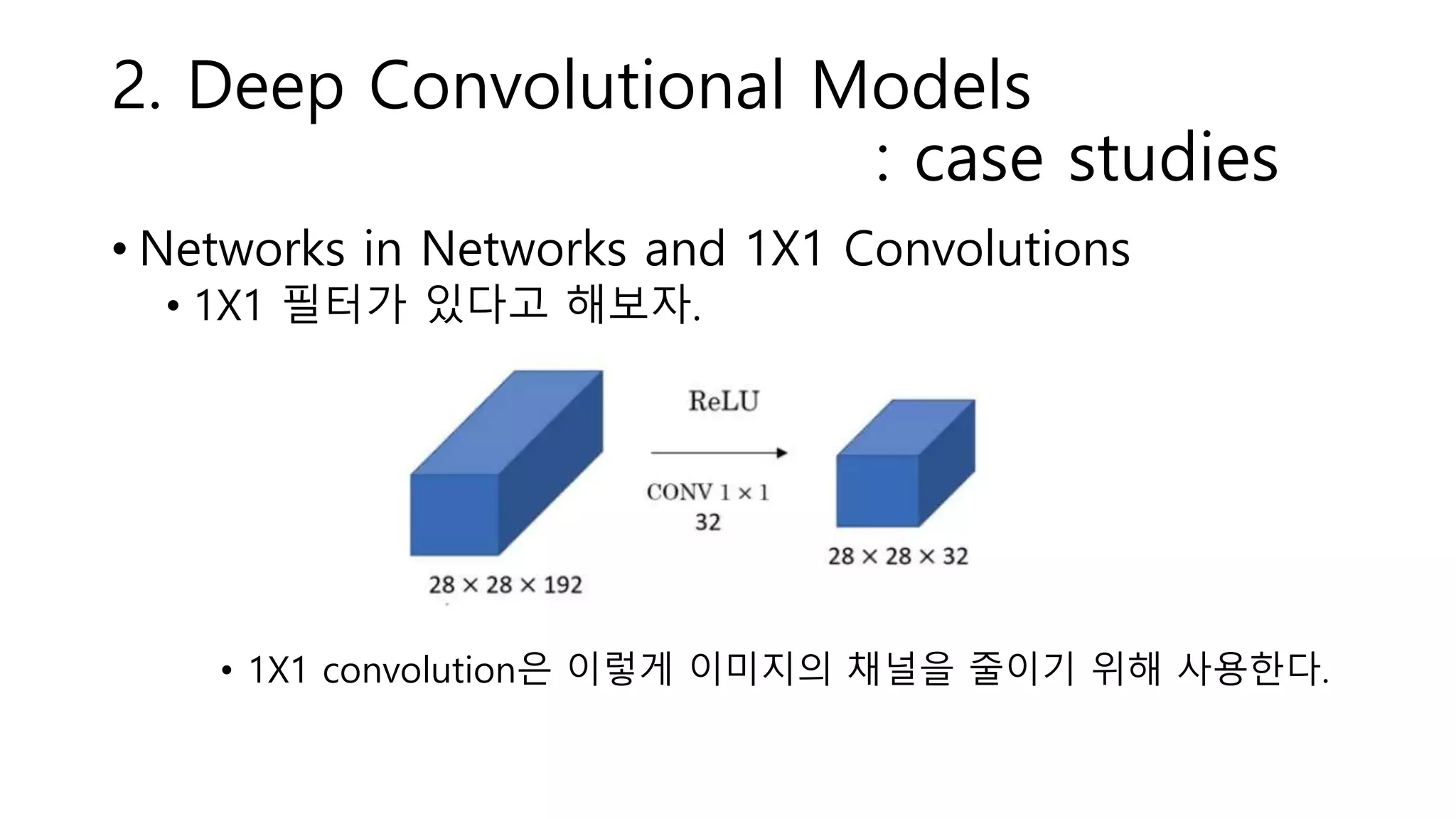 2. Deep Convolutional Models
: case studies

• Networks in Networks and 1X1 Convolutions
  • 1X1 필터가 있다고 해보자.

ReLU

CONV $1 \times 1$
32

$28 \times 28 \times 192$

$28 \times 28 \times 32$

• 1X1 convolution은 이렇게 이미지의 채널을 줄이기 위해 사용한다.